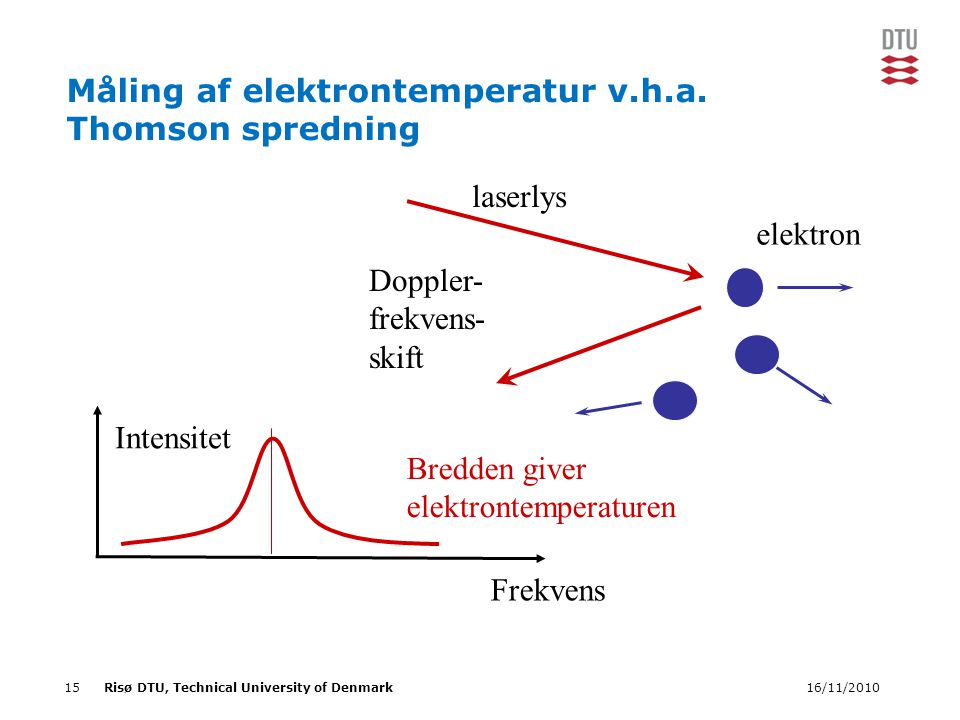 DTU

Måling af elektrontemperatur v.h.a. Thomson spredning

laserlys

elektron

Doppler-frekvens-skift

Intensitet

Bredden giver elektrontemperaturen

Frekvens

15 Risø DTU, Technical University of Denmark 16/11/2010